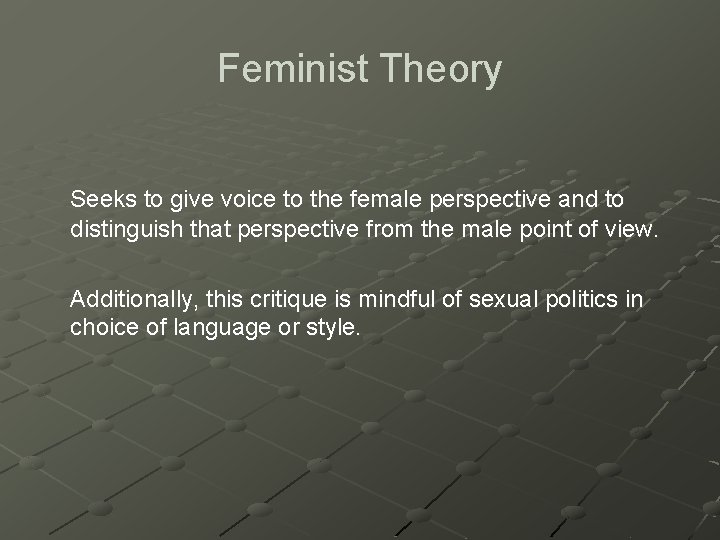 Feminist Theory

Seeks to give voice to the female perspective and to distinguish that perspective from the male point of view.

Additionally, this critique is mindful of sexual politics in choice of language or style.